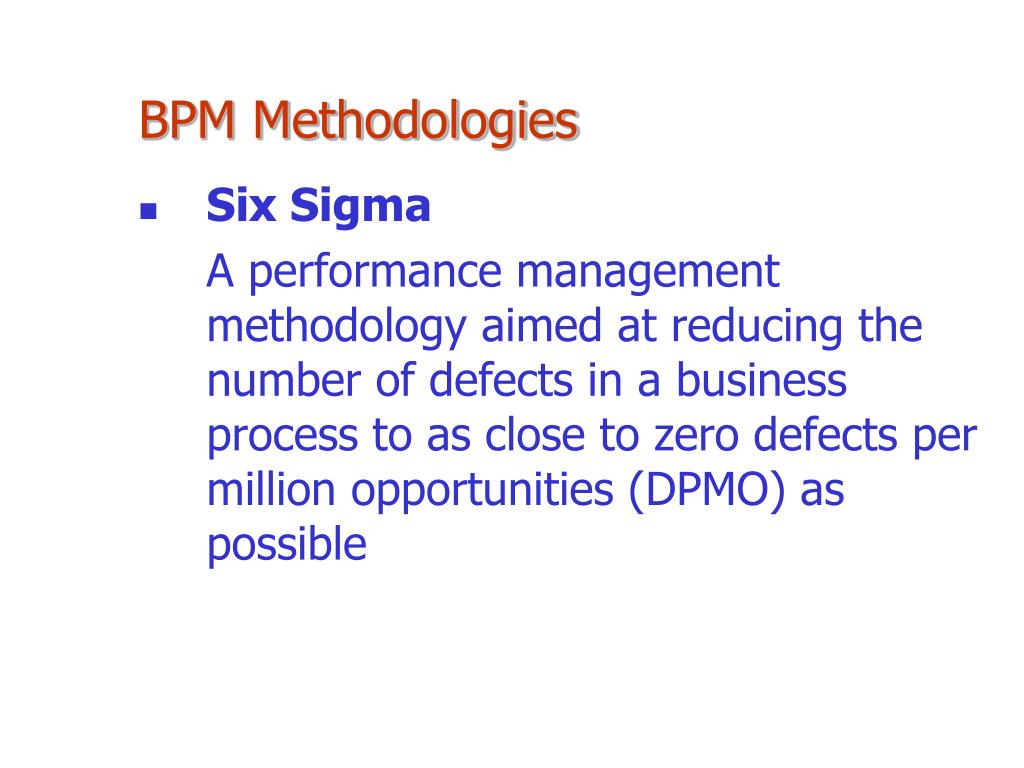 BPM Methodologies

Six Sigma

A performance management methodology aimed at reducing the number of defects in a business process to as close to zero defects per million opportunities (DPMO) as possible